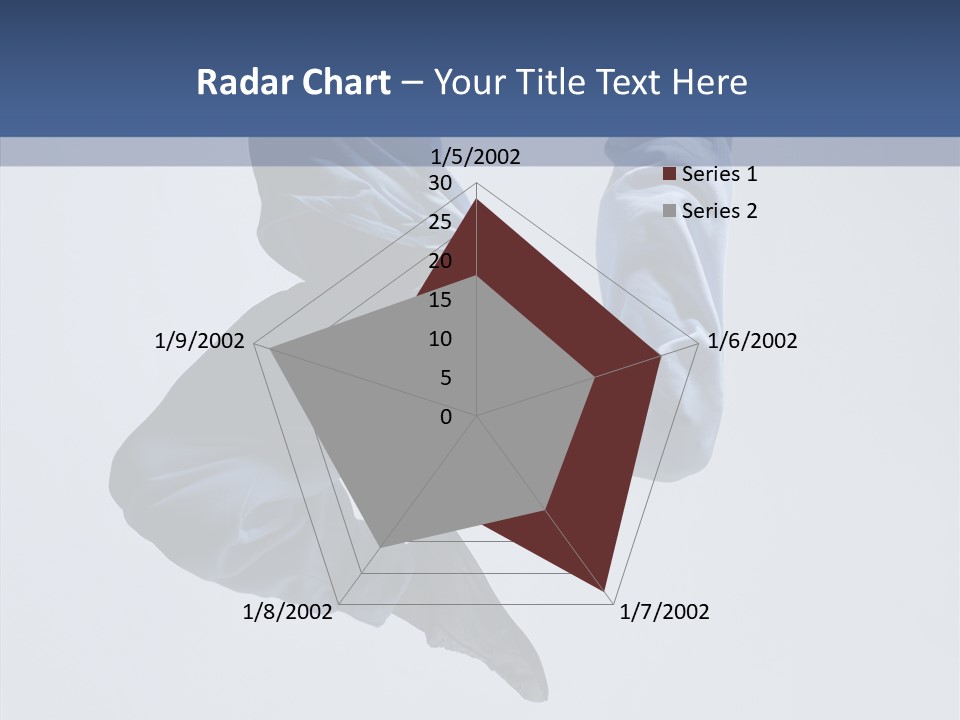 Radar Chart – Your Title Text Here

1/5/2002
30
25
20
15
10
5
0

Series 1
Series 2

1/6/2002
1/7/2002
1/8/2002
1/9/2002